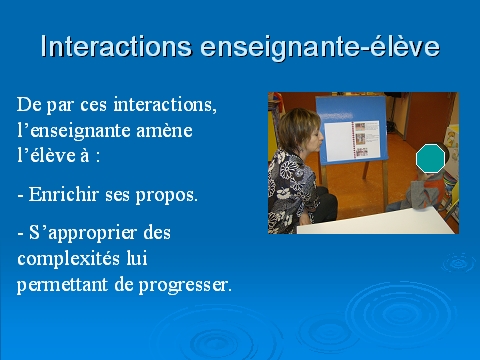 Interactions enseignante-élève

De par ces interactions, l’enseignante amène l’élève à :

- Enrichir ses propos.

- S’approprier des complexités lui permettant de progresser.